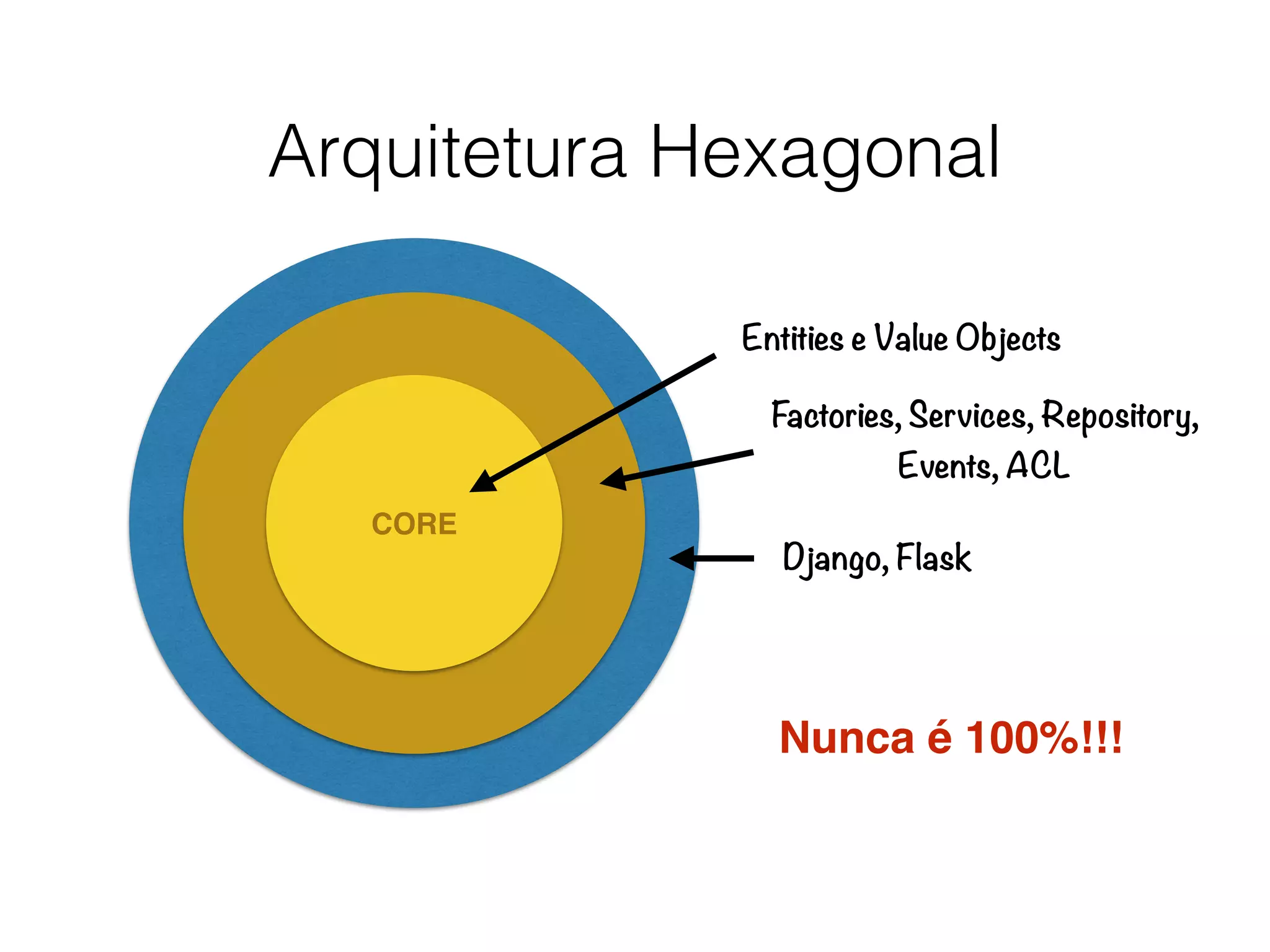 Arquitetura Hexagonal

CORE

Entities e Value Objects

Factories, Services, Repository, Events, ACL

Django, Flask

Nunca é 100%!!!